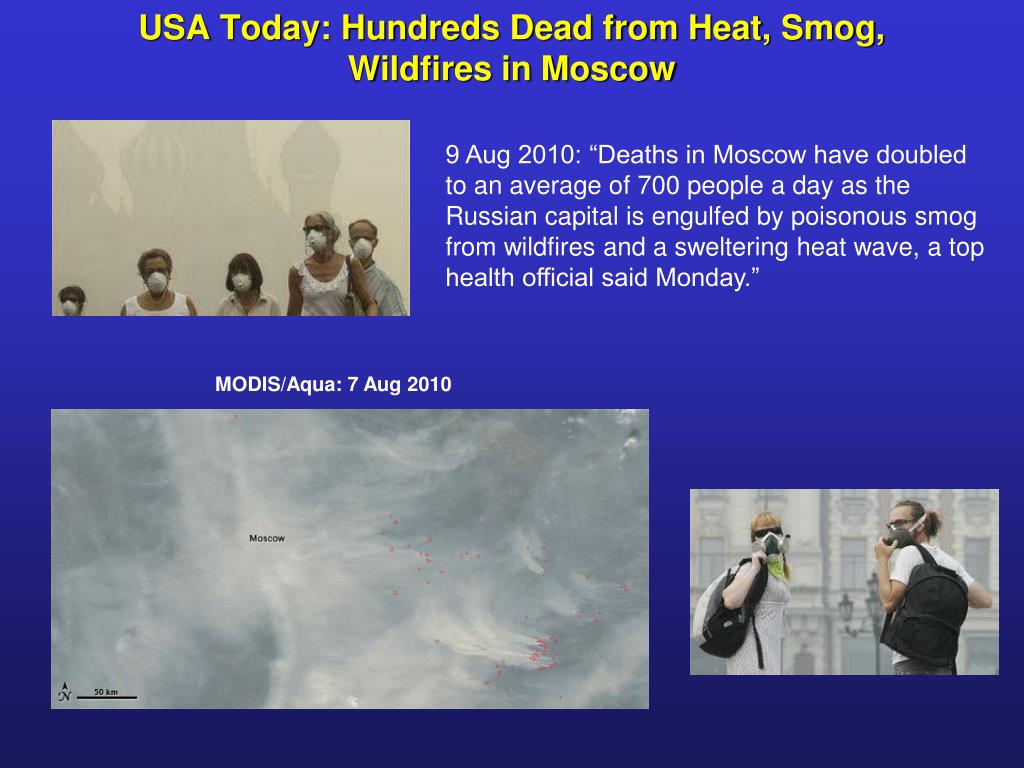 USA Today: Hundreds Dead from Heat, Smog, Wildfires in Moscow

9 Aug 2010: “Deaths in Moscow have doubled to an average of 700 people a day as the Russian capital is engulfed by poisonous smog from wildfires and a sweltering heat wave, a top health official said Monday.”

MODIS/Aqua: 7 Aug 2010

Moscow

N

50 km